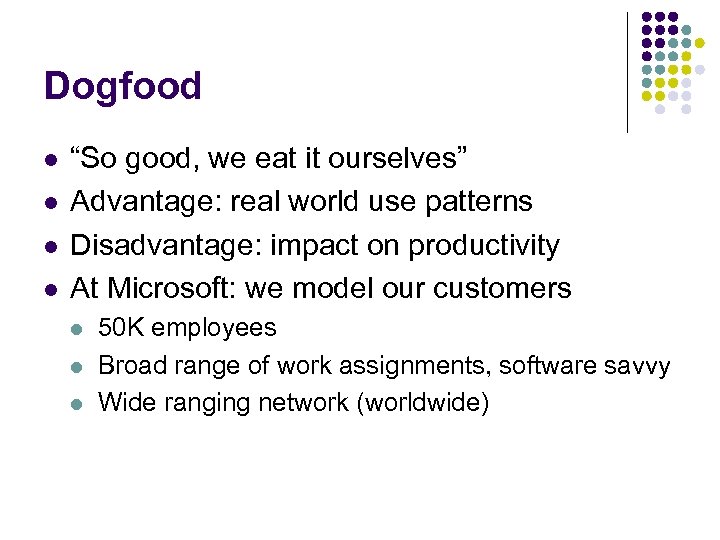 Dogfood

- “So good, we eat it ourselves”
- Advantage: real world use patterns
- Disadvantage: impact on productivity
- At Microsoft: we model our customers
  - 50K employees
  - Broad range of work assignments, software savvy
  - Wide ranging network (worldwide)